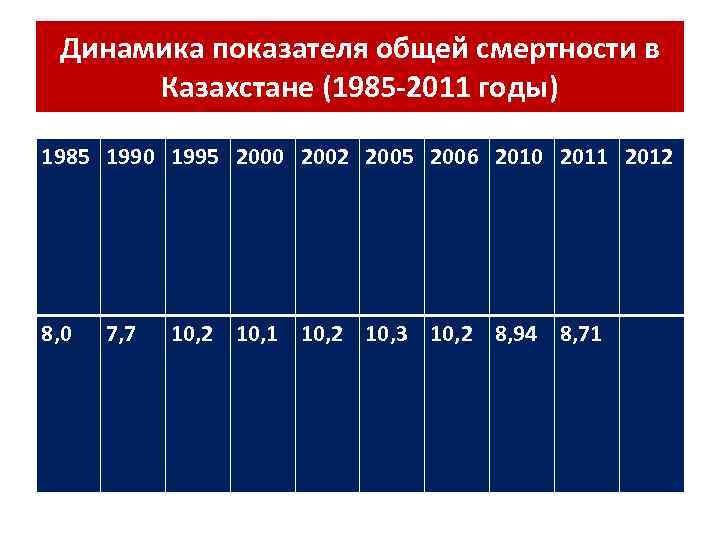 Динамика показателя общей смертности в Казахстане (1985-2011 годы)

| 1985 | 1990 | 1995 | 2000 | 2002 | 2005 | 2006 | 2010 | 2011 | 2012 |
|---|---|---|---|---|---|---|---|---|---|
| 8,0 | 7,7 | 10,2 | 10,1 | 10,2 | 10,3 | 10,2 | 8,94 | 8,71 | |